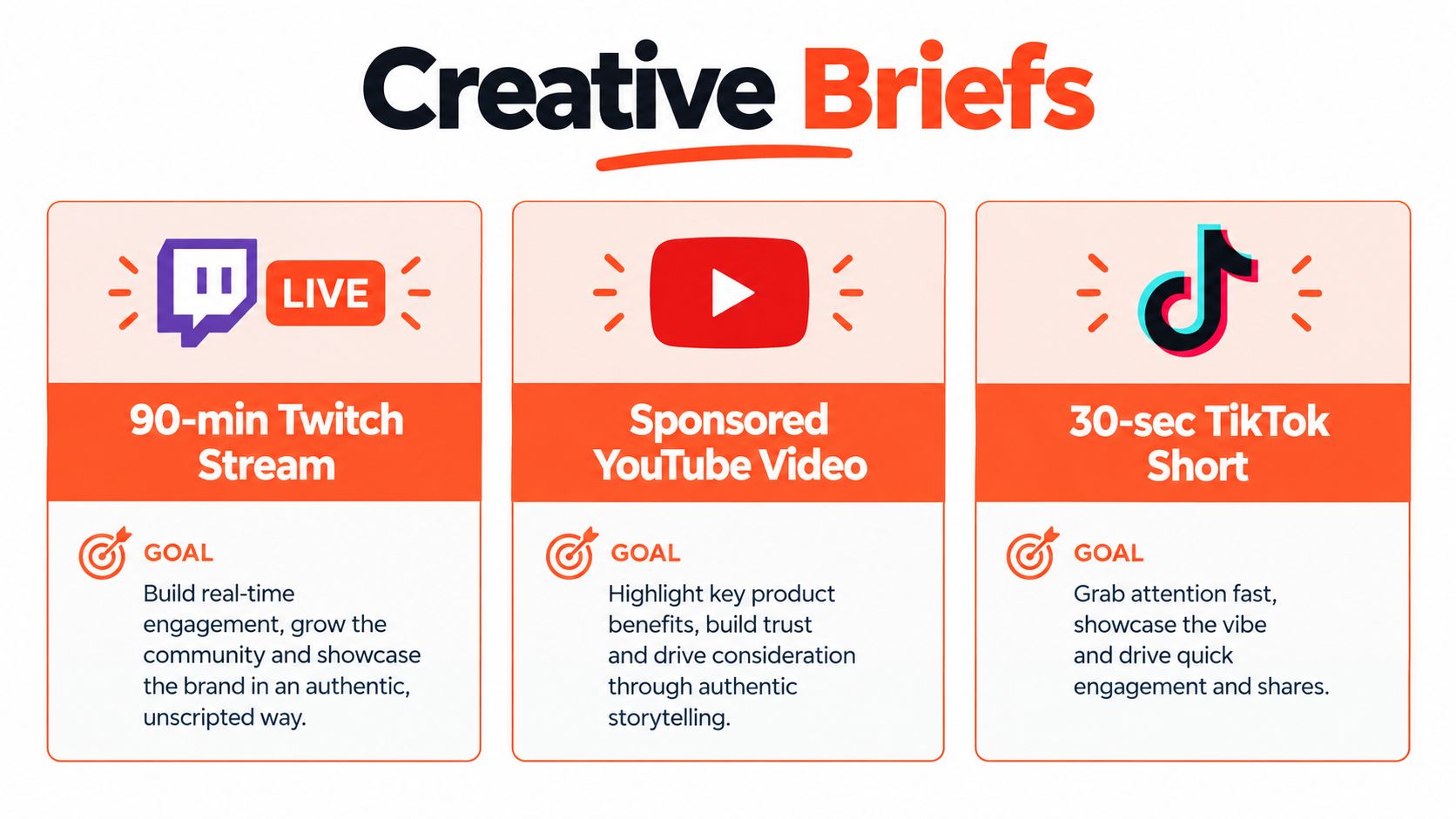 Creative Briefs

LIVE

90-min Twitch Stream

GOAL

Build real-time engagement, grow the community and showcase the brand in an authentic, unscripted way.

Sponsored YouTube Video

GOAL

Highlight key product benefits, build trust and drive consideration through authentic storytelling.

30-sec TikTok Short

GOAL

Grab attention fast, showcase the vibe and drive quick engagement and shares.